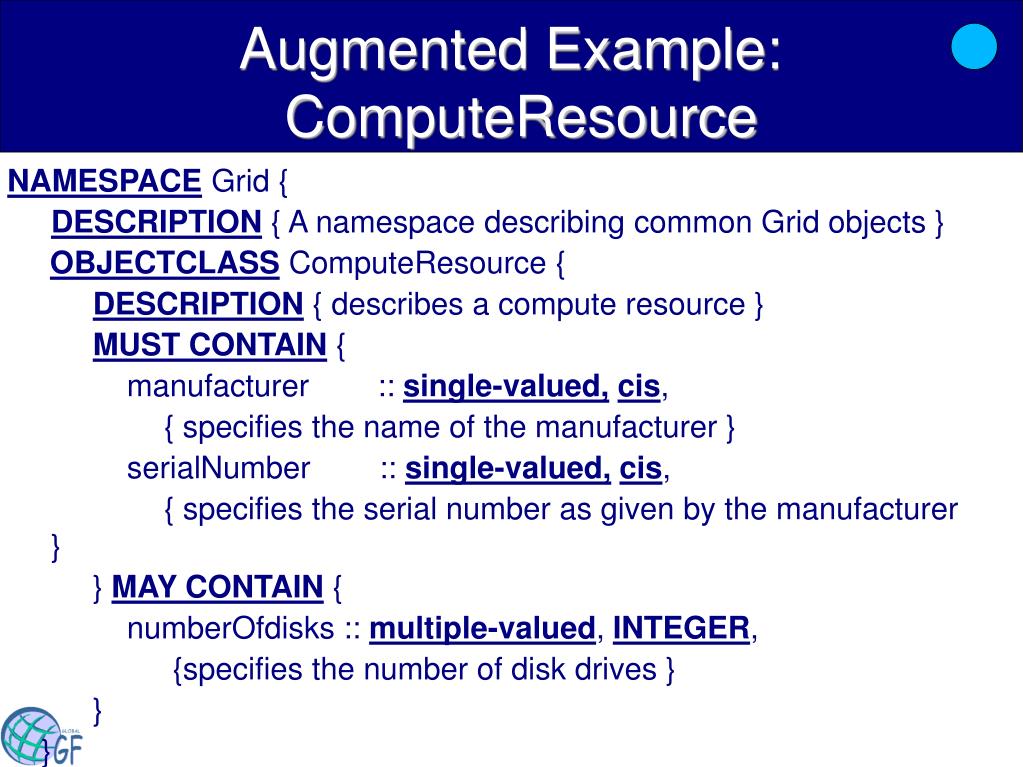 Augmented Example: ComputeResource

NAMESPACE Grid {
DESCRIPTION { A namespace describing common Grid objects }
OBJECTCLASS ComputeResource {
DESCRIPTION { describes a compute resource }
MUST CONTAIN {
manufacturer :: single-valued, cis,
{ specifies the name of the manufacturer }
serialNumber :: single-valued, cis,
{ specifies the serial number as given by the manufacturer
}
} MAY CONTAIN {
numberOfdisks :: multiple-valued, INTEGER,
{specifies the number of disk drives }
}
}

GLOBAL GF